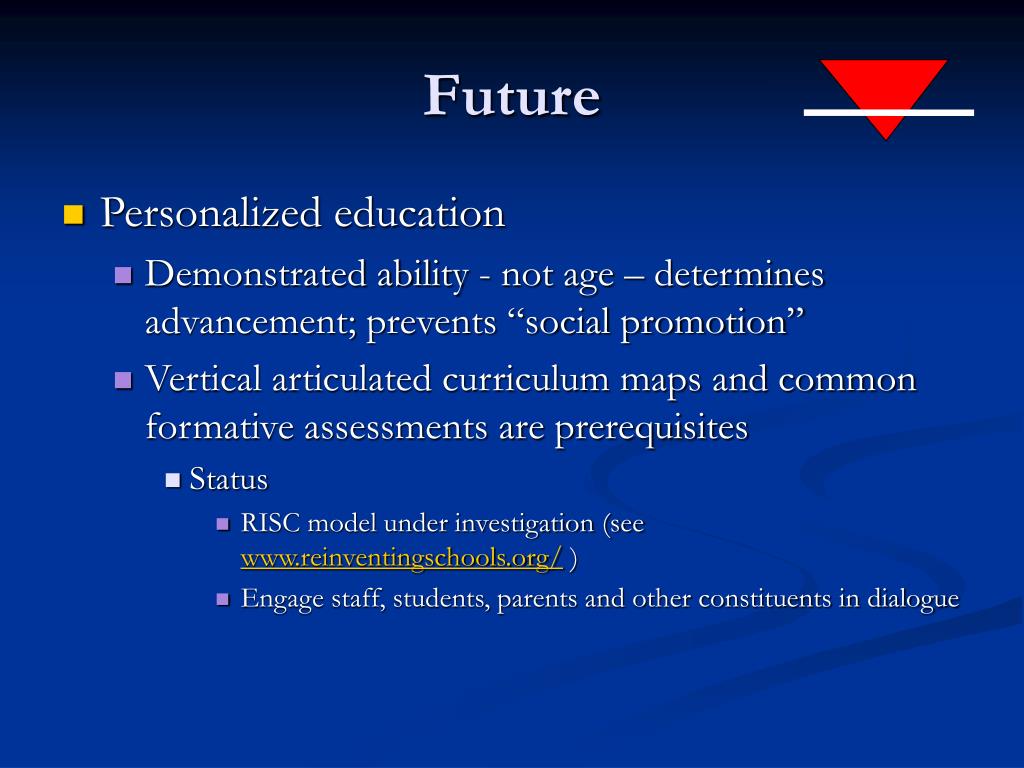 Future

Personalized education

Demonstrated ability - not age – determines advancement; prevents “social promotion”

Vertical articulated curriculum maps and common formative assessments are prerequisites

Status

RISC model under investigation (see www.reinventingschools.org/ )

Engage staff, students, parents and other constituents in dialogue